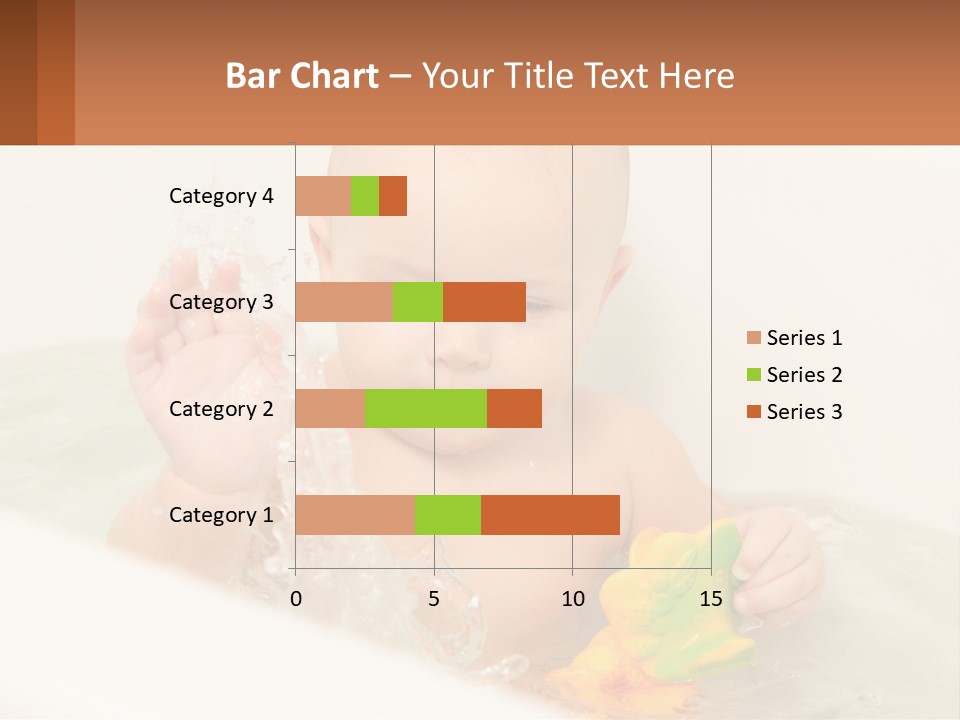 Bar Chart – Your Title Text Here

Category 4
Category 3
Category 2
Category 1

0
5
10
15

Series 1
Series 2
Series 3